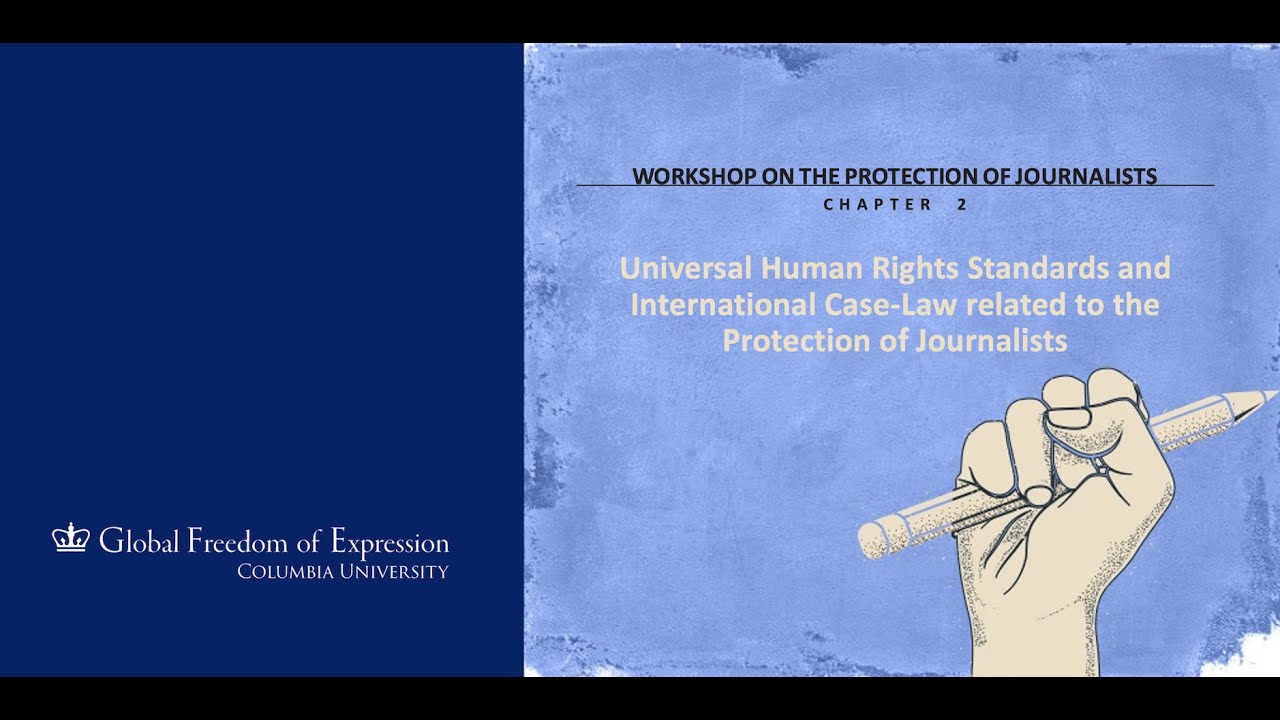 Global Freedom of Expression
COLUMBIA UNIVERSITY

WORKSHOP ON THE PROTECTION OF JOURNALISTS
CHAPTER 2

Universal Human Rights Standards and International Case-Law related to the Protection of Journalists